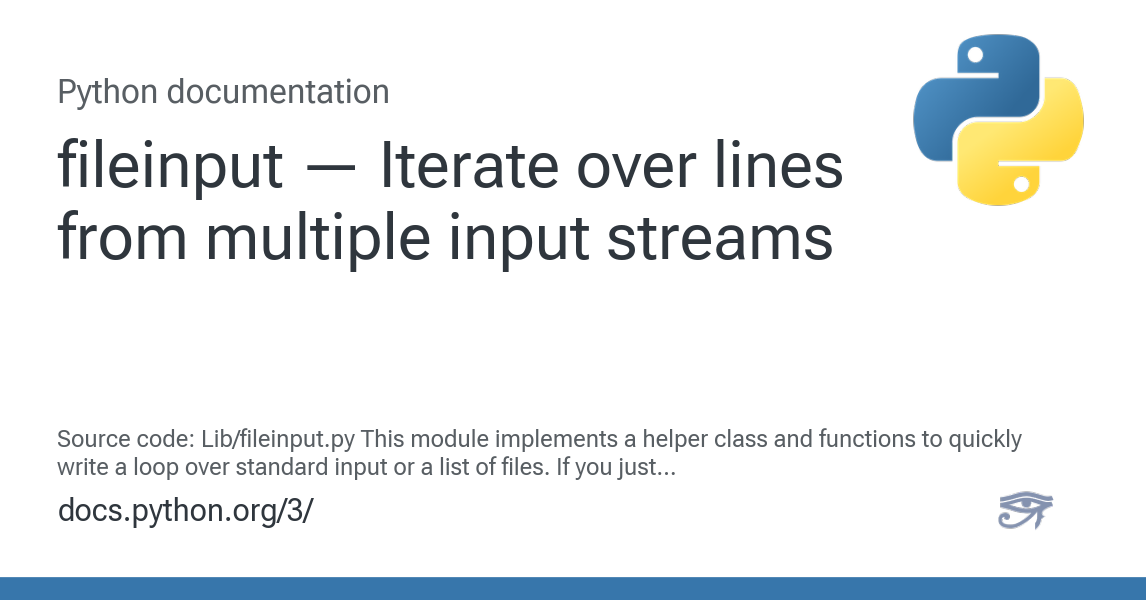 Python documentation

fileinput — Iterate over lines from multiple input streams

Source code: Lib/fileinput.py This module implements a helper class and functions to quickly write a loop over standard input or a list of files. If you just...

docs.python.org/3/